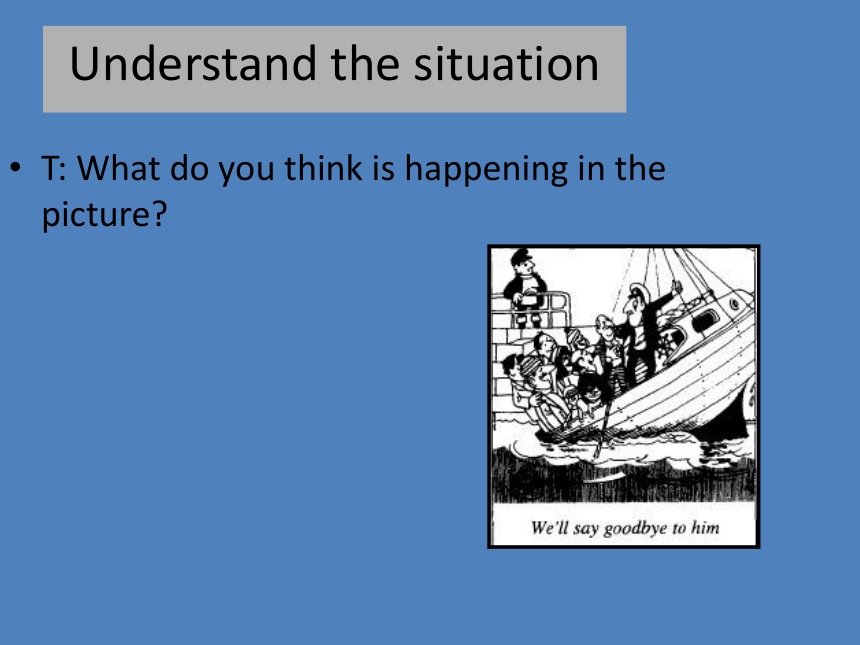 Understand the situation

• T: What do you think is happening in the picture?

We'll say goodbye to him